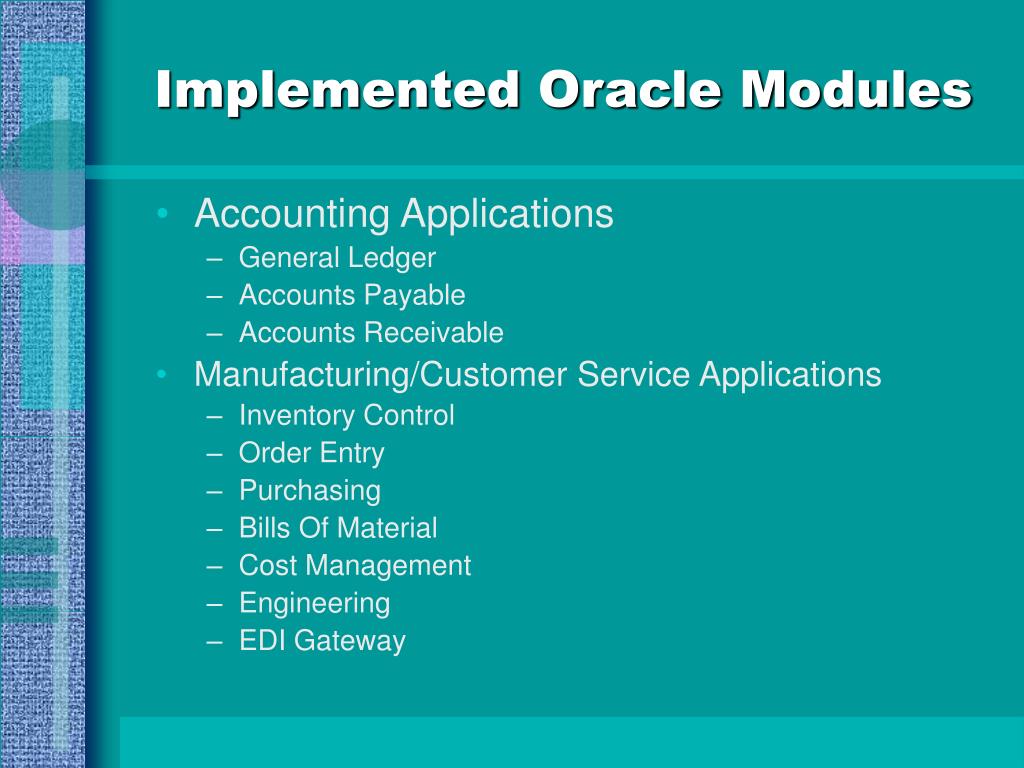 Implemented Oracle Modules

• Accounting Applications
– General Ledger
– Accounts Payable
– Accounts Receivable
• Manufacturing/Customer Service Applications
– Inventory Control
– Order Entry
– Purchasing
– Bills Of Material
– Cost Management
– Engineering
– EDI Gateway